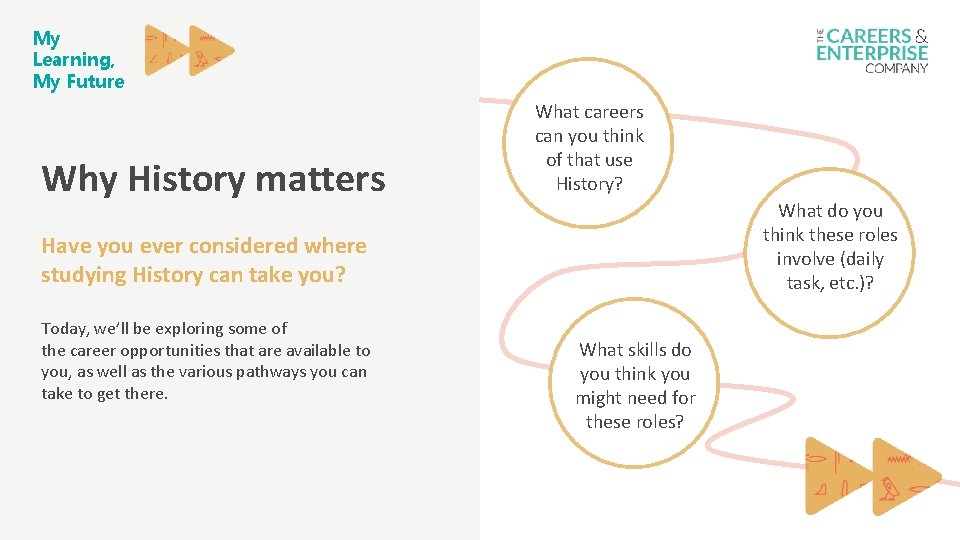 My Learning, My Future

THE CAREERS & ENTERPRISE COMPANY

Why History matters

Have you ever considered where studying History can take you?

Today, we'll be exploring some of the career opportunities that are available to you, as well as the various pathways you can take to get there.

What careers can you think of that use History?

What do you think these roles involve (daily task, etc.)?

What skills do you think you might need for these roles?